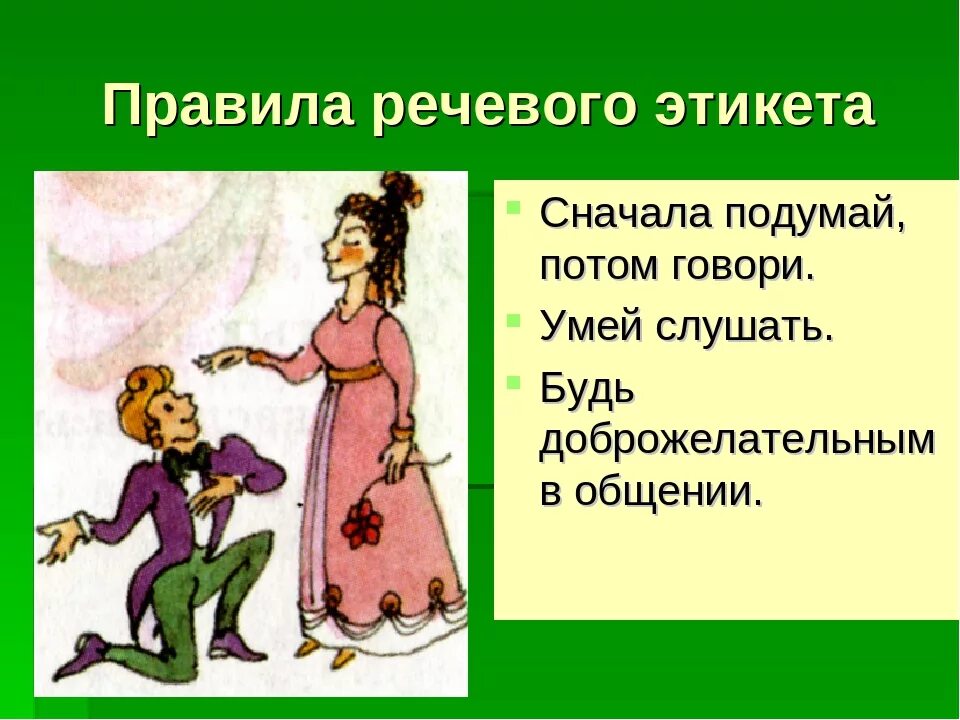 Правила речевого этикета

- Сначала подумай, потом говори.
- Умей слушать.
- Будь доброжелательным в общении.